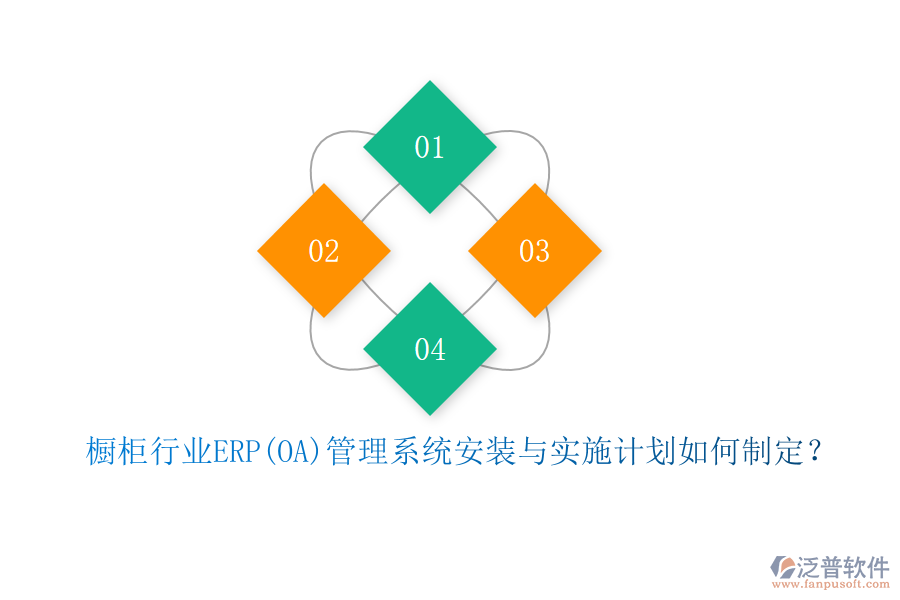 01

02

03

04

橱柜行业ERP(OA)管理系统安装与实施计划如何制定？

泛普软件
www.fanpusoft.com